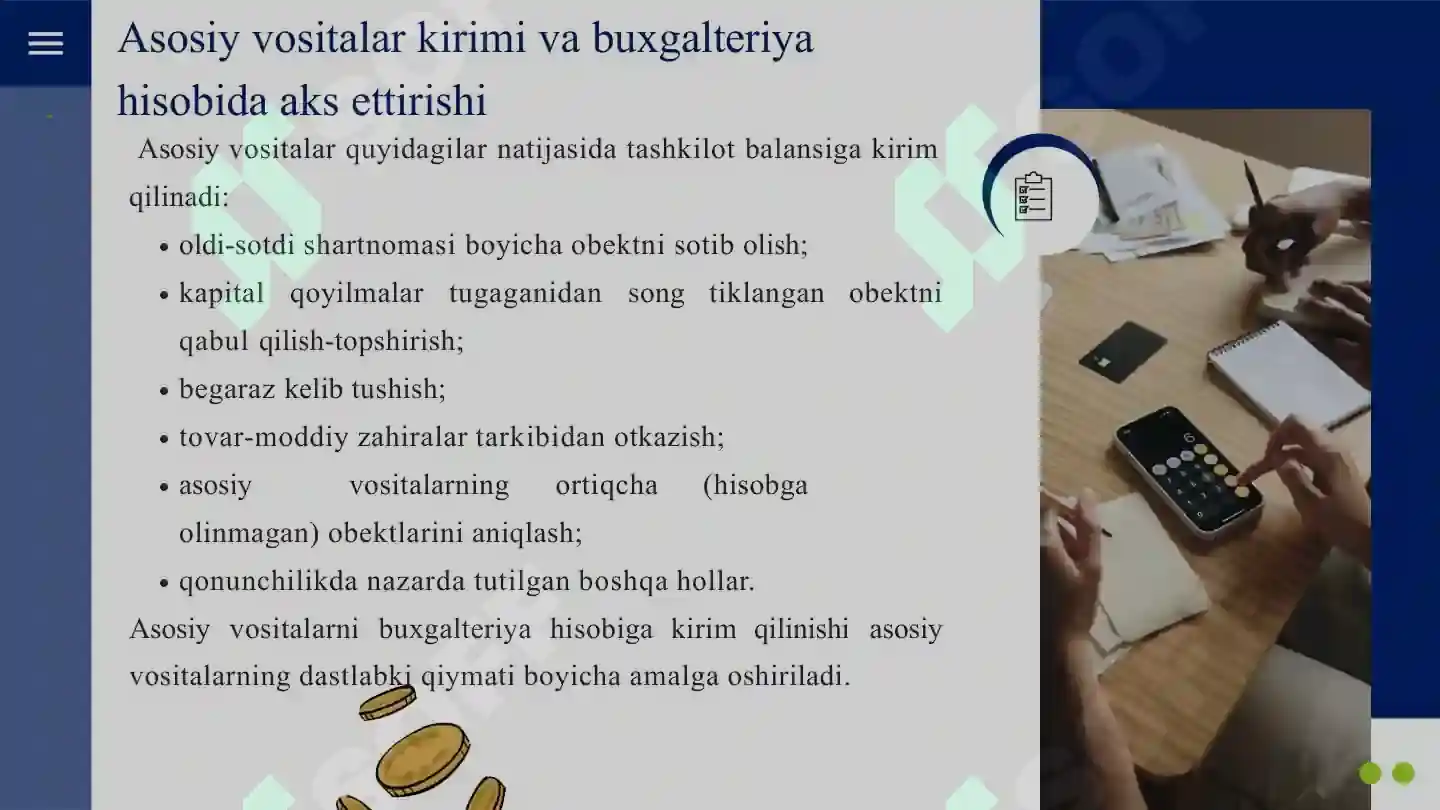 Asosiy vositalar kirimi va buxgalteriya hisobida aks ettirishi

Asosiy vositalar quyidagilar natijasida tashkilot balansiga kirim qilinadi:

• oldi-sotdi shartnomasi boyicha obektni sotib olish;
• kapital qoyilmalar tugaganidan song tiklangan obektni qabul qilish-topshirish;
• begaraz kelib tushish;
• tovar-moddiy zahiralar tarkibidan otkazish;
• asosiy vositalarning ortiqcha (hisobga olinmagan) obektlarini aniqlash;
• qonunchilikda nazarda tutilgan boshqa hollar.

Asosiy vositalarni buxgalteriya hisobiga kirim qilinishi asosiy vositalarning dastlabki qiymati boyicha amalga oshiriladi.